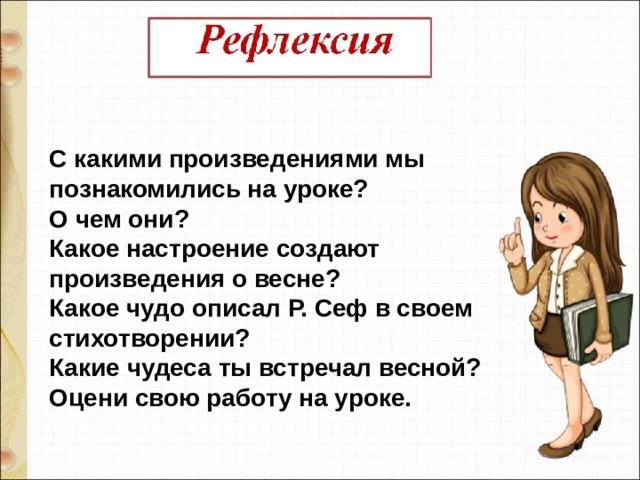 Рефлексия

С какими произведениями мы познакомились на уроке?
О чем они?
Какое настроение создают произведения о весне?
Какое чудо описал Р. Сеф в своем стихотворении?
Какие чудеса ты встречал весной?
Оцени свою работу на уроке.